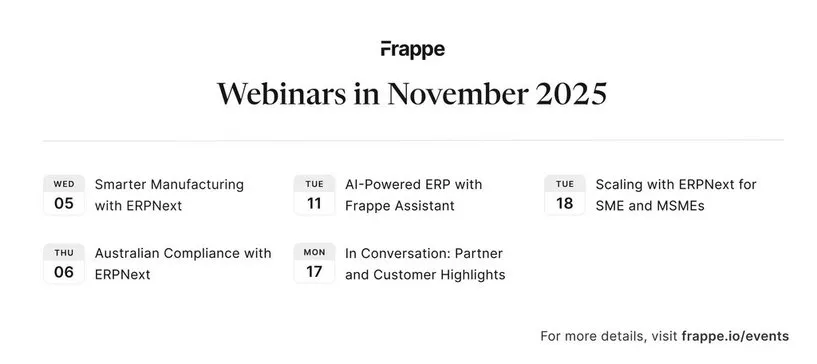 Frappe

Webinars in November 2025

WED
05
Smarter Manufacturing with ERPNext

THU
06
Australian Compliance with ERPNext

TUE
11
AI-Powered ERP with Frappe Assistant

MON
17
In Conversation: Partner and Customer Highlights

TUE
18
Scaling with ERPNext for SME and MSMEs

For more details, visit frappe.io/events